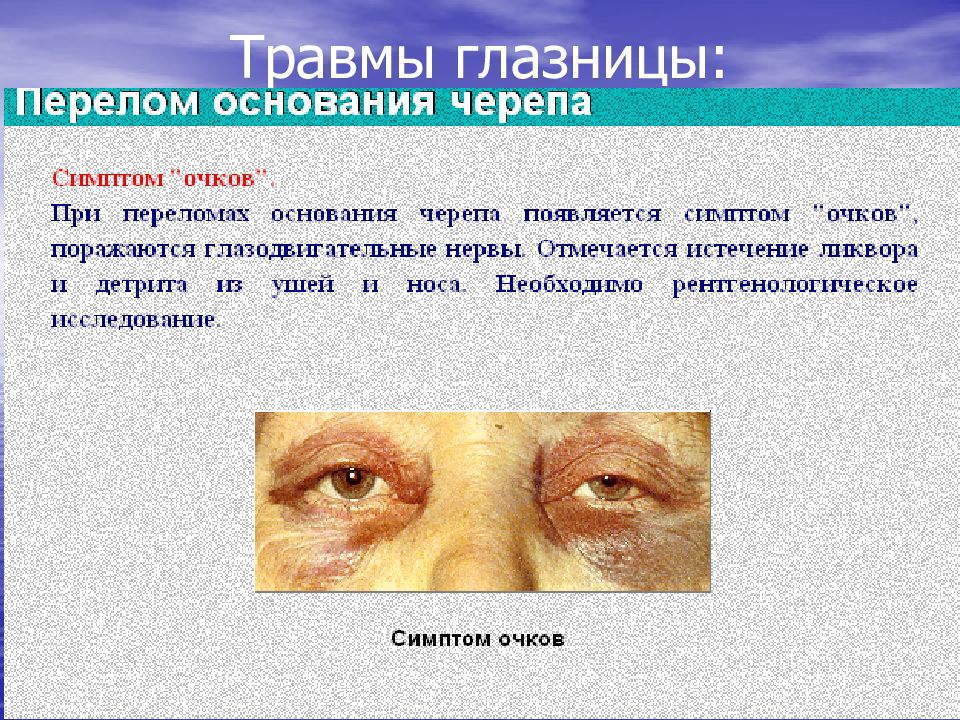 Травмы глазницы:

Перелом основания черепа

Симптом "очков".

При переломах основания черепа появляется симптом "очков", поражаются глазодвигательные нервы. Отмечается истечение ликвора и детрита из ушей и носа. Необходимо рентгенологическое исследование.

Симптом очков